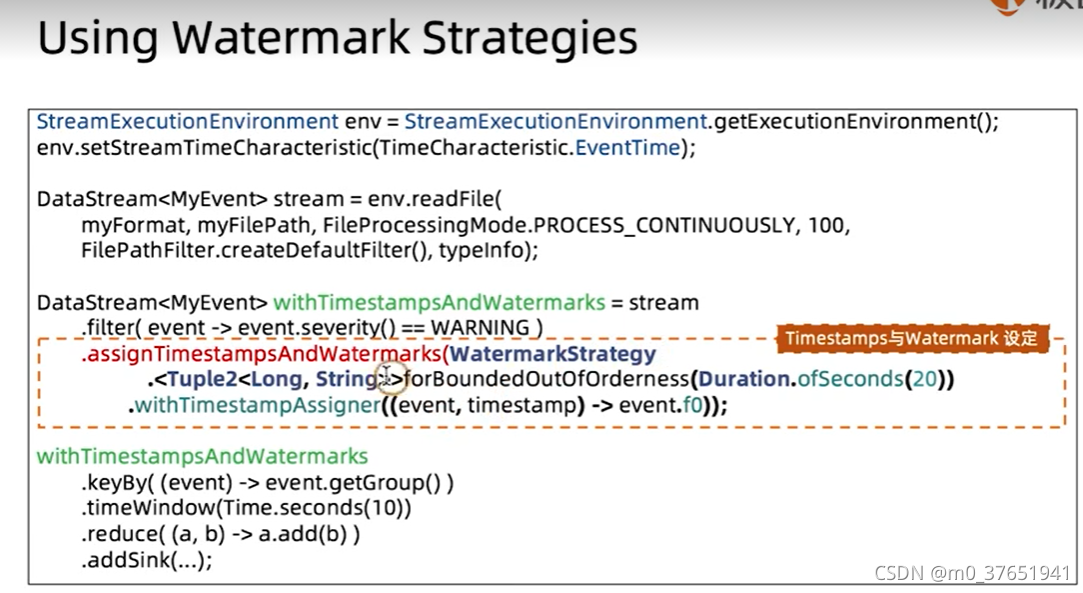 Using Watermark Strategies

StreamExecutionEnvironment env = StreamExecutionEnvironment.getExecutionEnvironment();
env.setStreamTimeCharacteristic(TimeCharacteristic.EventTime);

DataStream<MyEvent> stream = env.readFile(
myFormat, myFilePath, FileProcessingMode.PROCESS_CONTINUOUSLY, 100,
FilePathFilter.createDefaultFilter(), typeInfo);

DataStream<MyEvent> withTimestampsAndWatermarks = stream
.filter( event -> event.severity() == WARNING )
.assignTimestampsAndWatermarks(WatermarkStrategy
.<Tuple2<Long, String>>forBoundedOutOfOrderness(Duration.ofSeconds(20))
.withTimestampAssigner((event, timestamp) -> event.f0));

Timestamps与Watermark 设定

withTimestampsAndWatermarks
.keyBy( (event) -> event.getGroup() )
.timeWindow(Time.seconds(10))
.reduce( (a, b) -> a.add(b) )
.addSink(...);

CSDN @m0_37651941